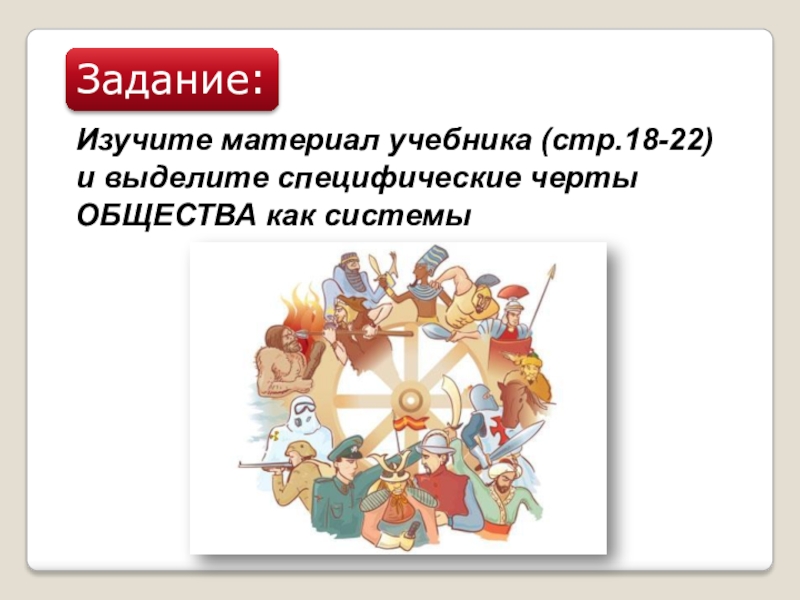 Задание:

Изучите материал учебника (стр.18-22) и выделите специфические черты ОБЩЕСТВА как системы